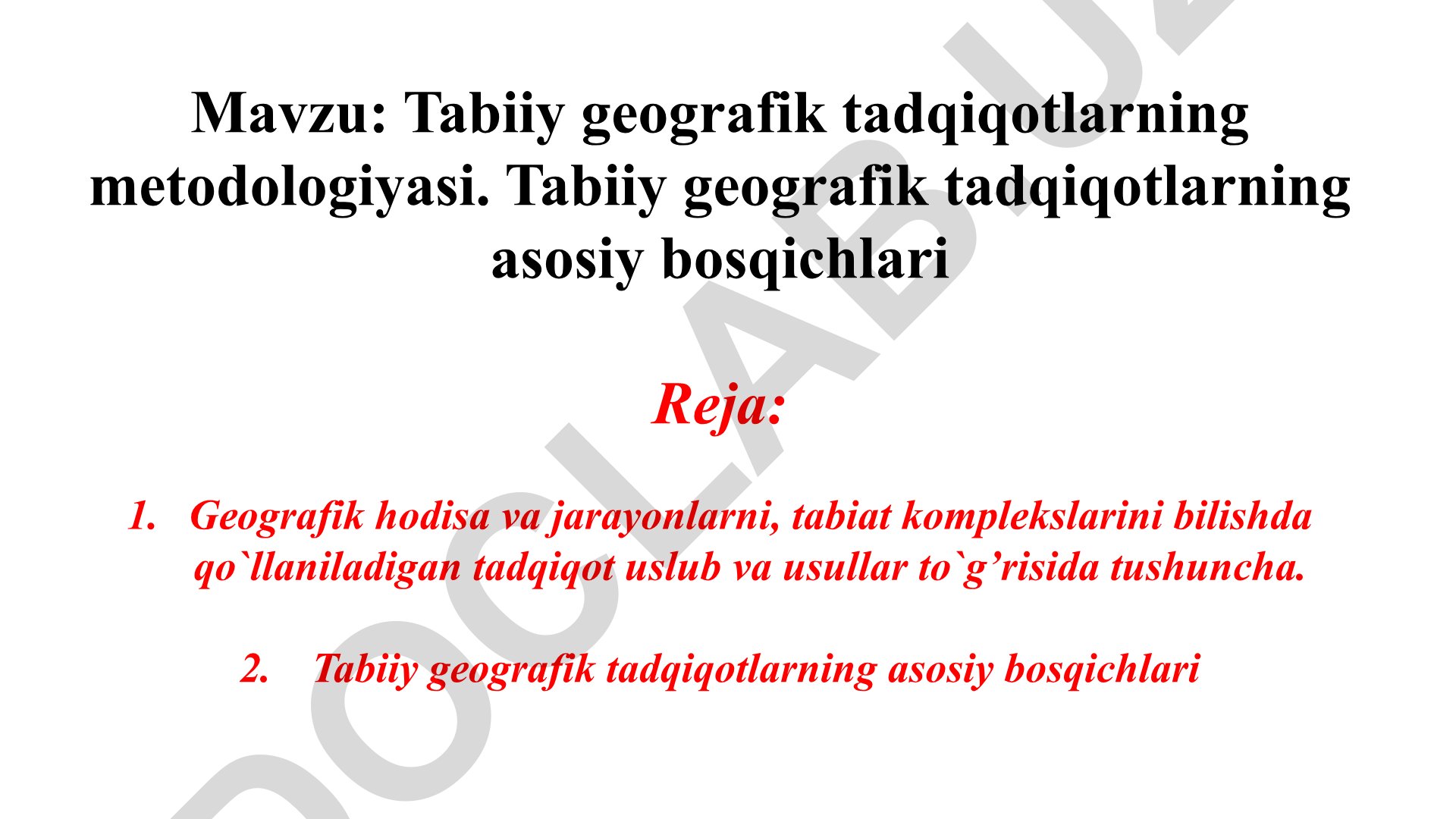 Mavzu: Tabiiy geografik tadqiqotlarning metodologiyasi. Tabiiy geografik tadqiqotlarning asosiy bosqichlari

Reja:

1. Geografik hodisa va jarayonlarni, tabiat komplekslarini bilishda qo`llaniladigan tadqiqot uslub va usullar to`g’risida tushuncha.

2. Tabiiy geografik tadqiqotlarning asosiy bosqichlari

DOCLAB.UZ